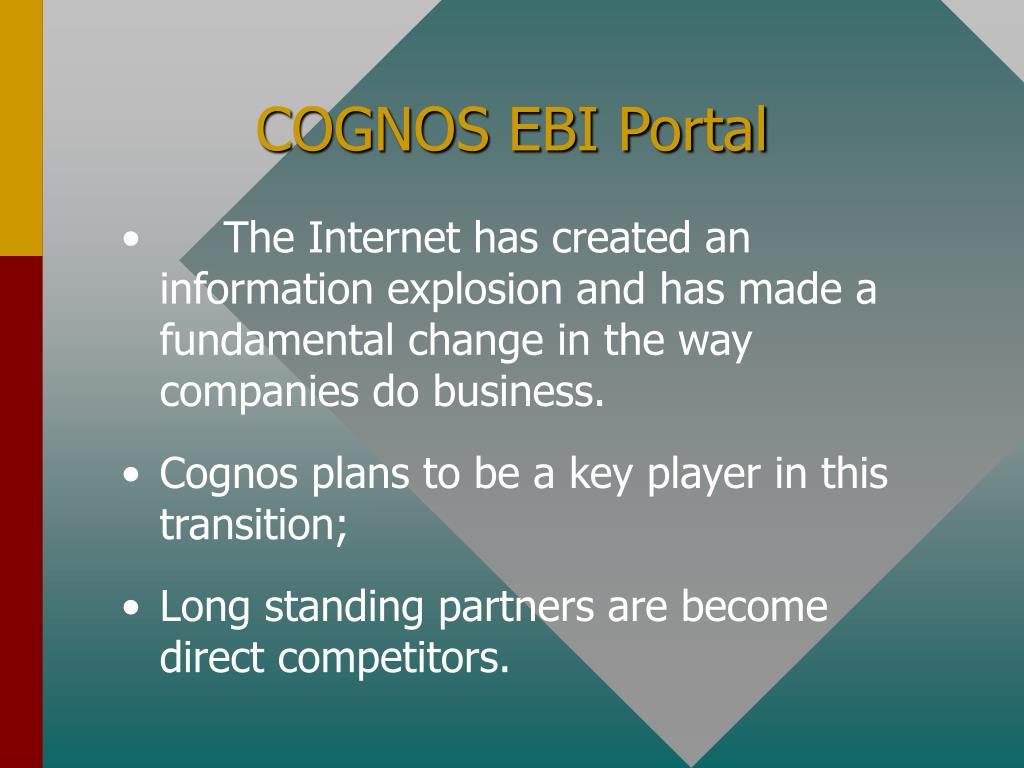 COGNOS EBI Portal

• The Internet has created an information explosion and has made a fundamental change in the way companies do business.

• Cognos plans to be a key player in this transition;

• Long standing partners are become direct competitors.